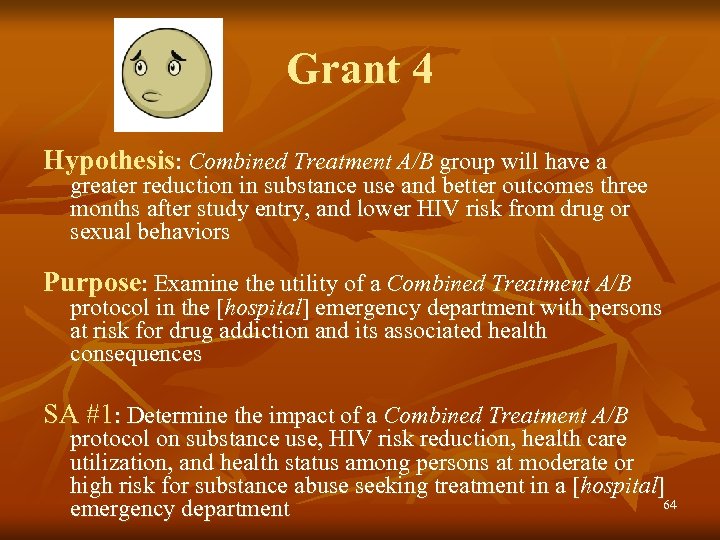 Grant 4

Hypothesis: Combined Treatment A/B group will have a greater reduction in substance use and better outcomes three months after study entry, and lower HIV risk from drug or sexual behaviors

Purpose: Examine the utility of a Combined Treatment A/B protocol in the [hospital] emergency department with persons at risk for drug addiction and its associated health consequences

SA #1: Determine the impact of a Combined Treatment A/B protocol on substance use, HIV risk reduction, health care utilization, and health status among persons at moderate or high risk for substance abuse seeking treatment in a [hospital] emergency department

64